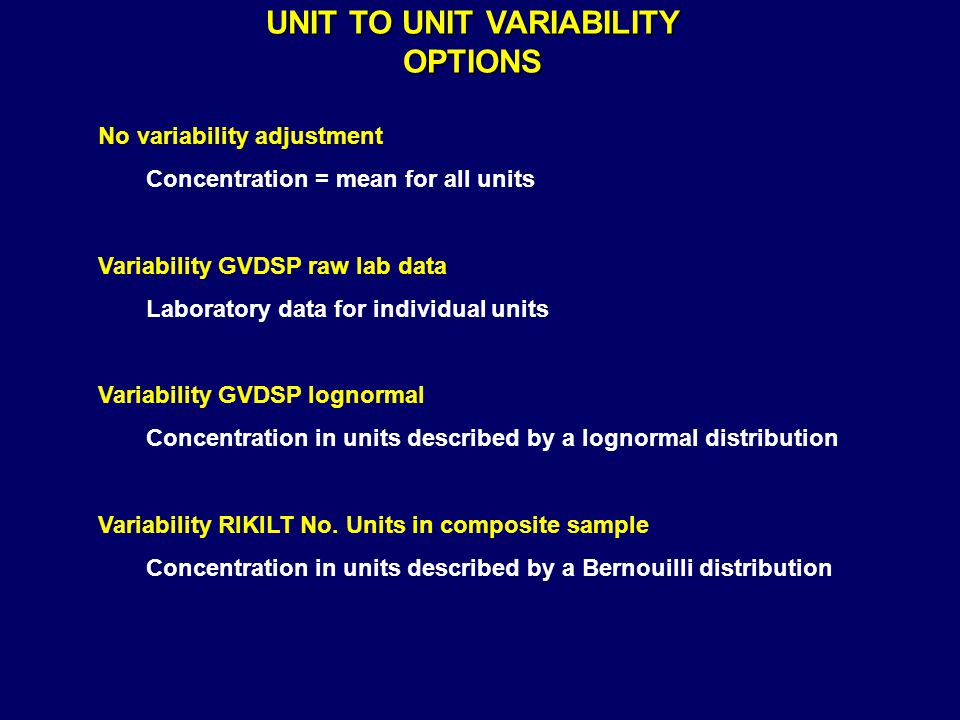 UNIT TO UNIT VARIABILITY
OPTIONS

No variability adjustment

Concentration = mean for all units

Variability GVDSP raw lab data

Laboratory data for individual units

Variability GVDSP lognormal

Concentration in units described by a lognormal distribution

Variability RIKILT No. Units in composite sample

Concentration in units described by a Bernouilli distribution